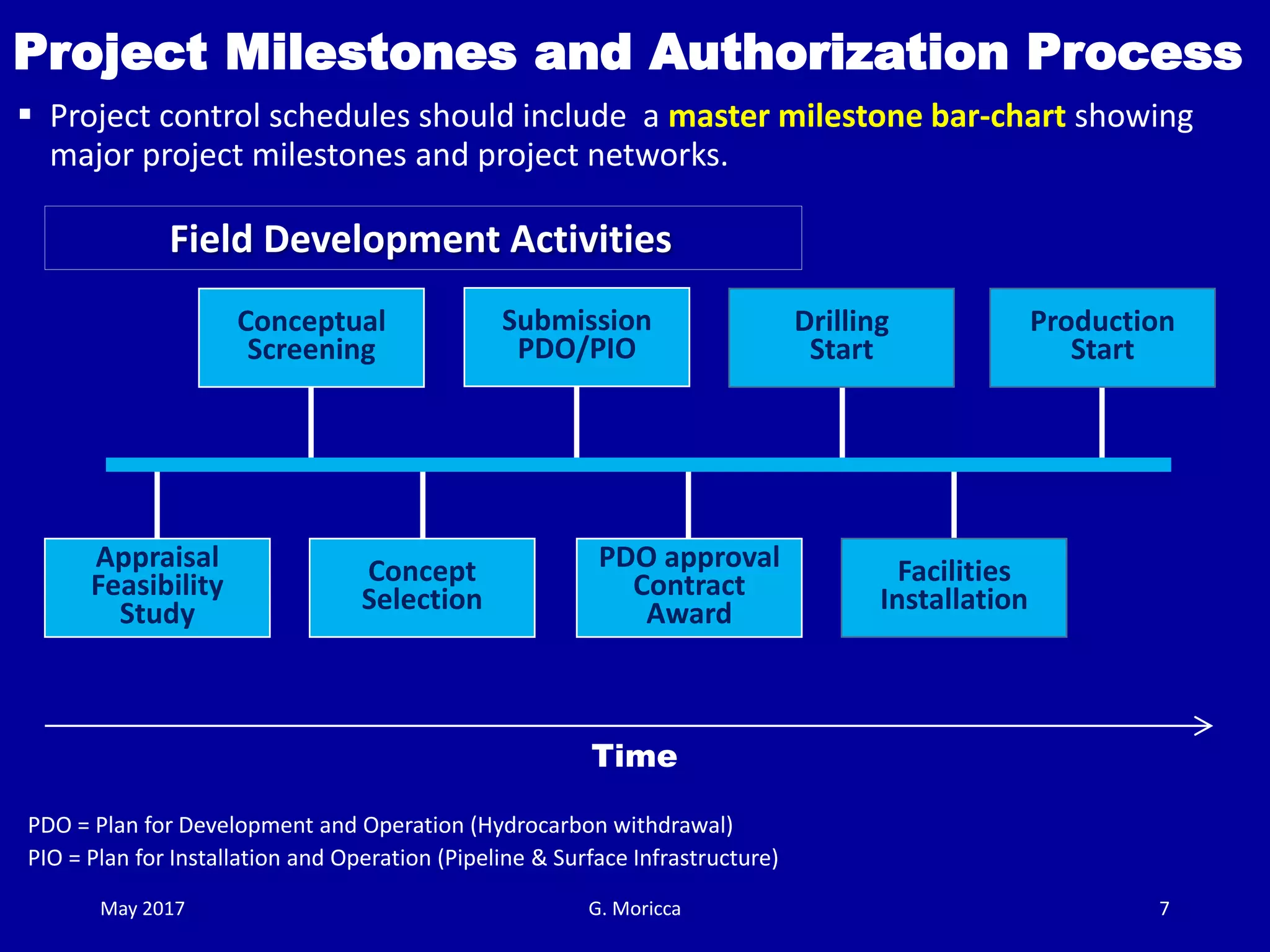 Project Milestones and Authorization Process

▪ Project control schedules should include a master milestone bar-chart showing major project milestones and project networks.

Field Development Activities

Conceptual Screening

Submission PDO/PIO

Drilling Start

Production Start

Appraisal Feasibility Study

Concept Selection

PDO approval Contract Award

Facilities Installation

Time

PDO = Plan for Development and Operation (Hydrocarbon withdrawal)
PIO = Plan for Installation and Operation (Pipeline & Surface Infrastructure)

May 2017

G. Moricca

7